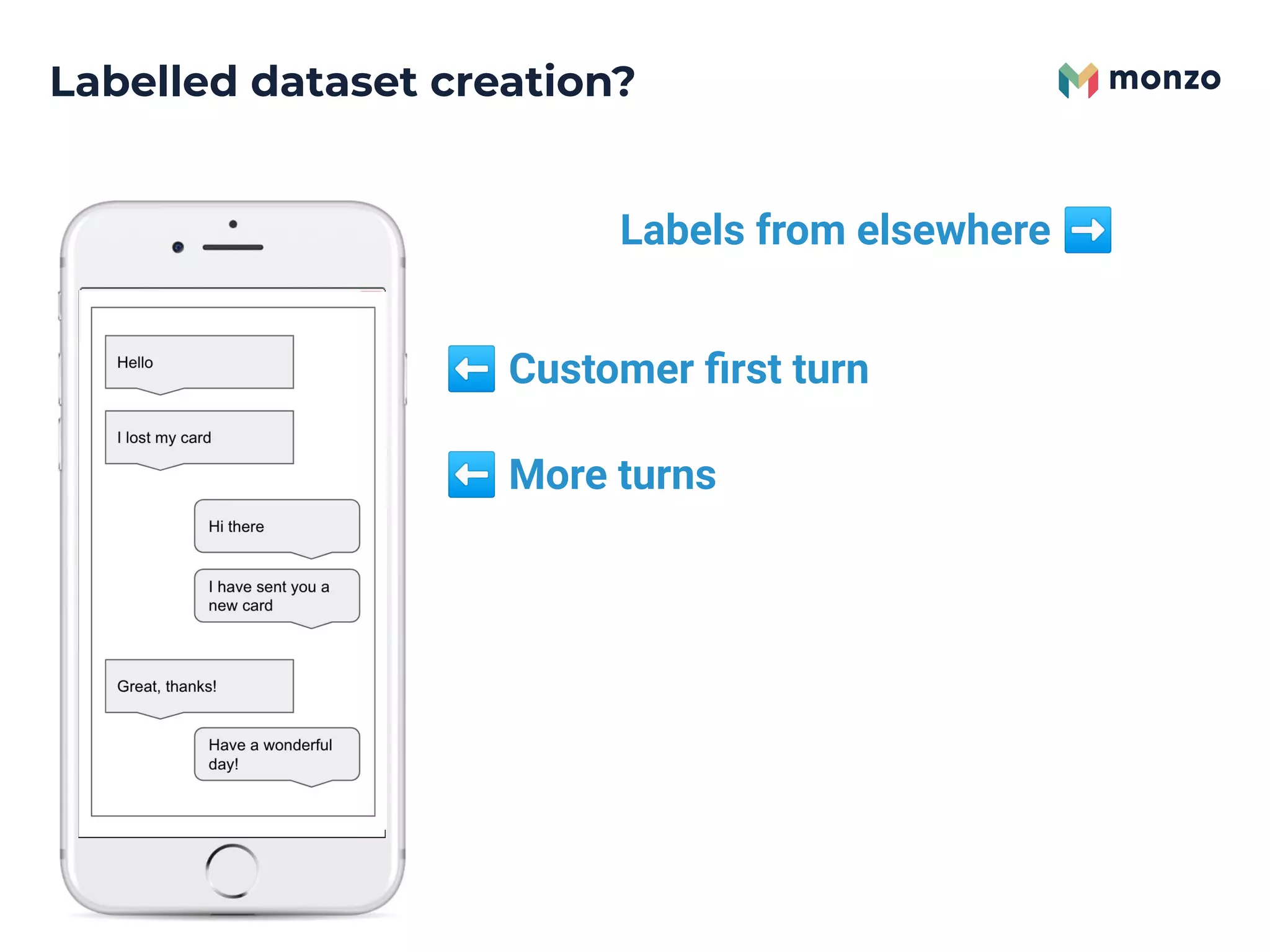 Labelled dataset creation?

monzo

Hello

I lost my card

Hi there

I have sent you a new card

Great, thanks!

Have a wonderful day!

Labels from elsewhere ➡️

⬅️ Customer first turn

⬅️ More turns